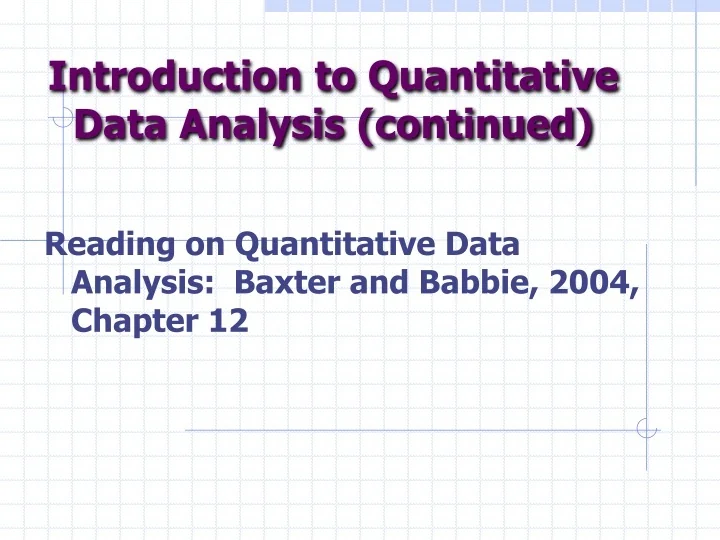 Introduction to Quantitative Data Analysis (continued)

Reading on Quantitative Data Analysis:  Baxter and Babbie, 2004, Chapter 12